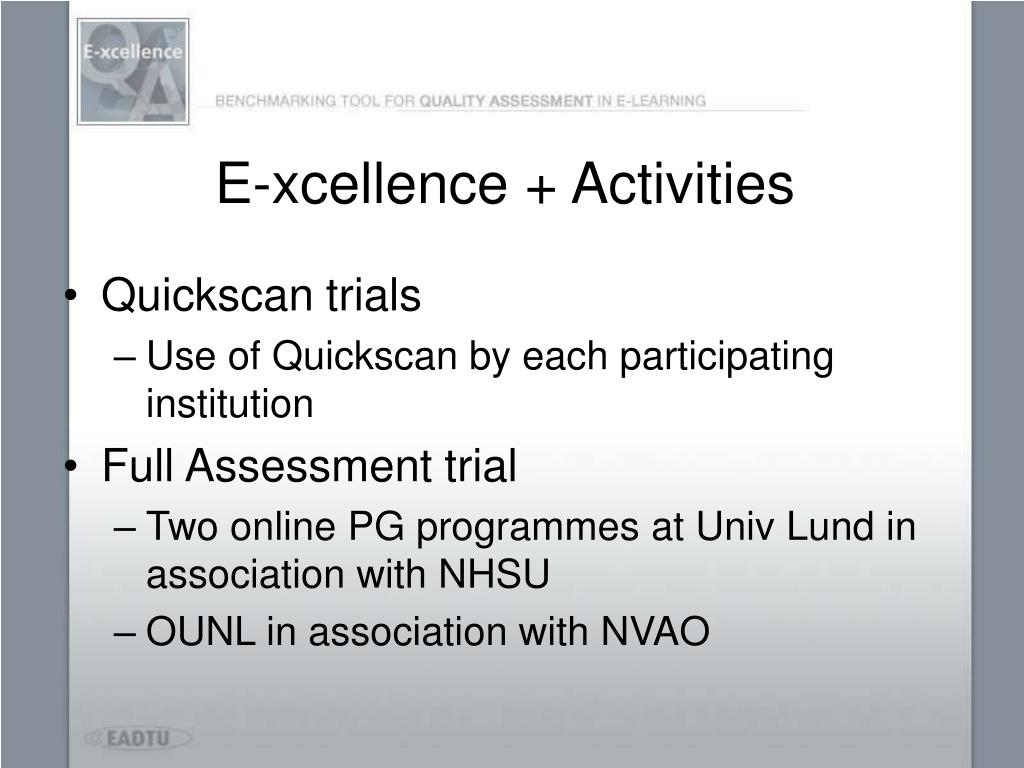 E-xcellence
QA

BENCHMARKING TOOL FOR QUALITY ASSESSMENT IN E-LEARNING

E-xcellence + Activities

• Quickscan trials
– Use of Quickscan by each participating institution
• Full Assessment trial
– Two online PG programmes at Univ Lund in association with NHSU
– OUNL in association with NVAO

EADTU